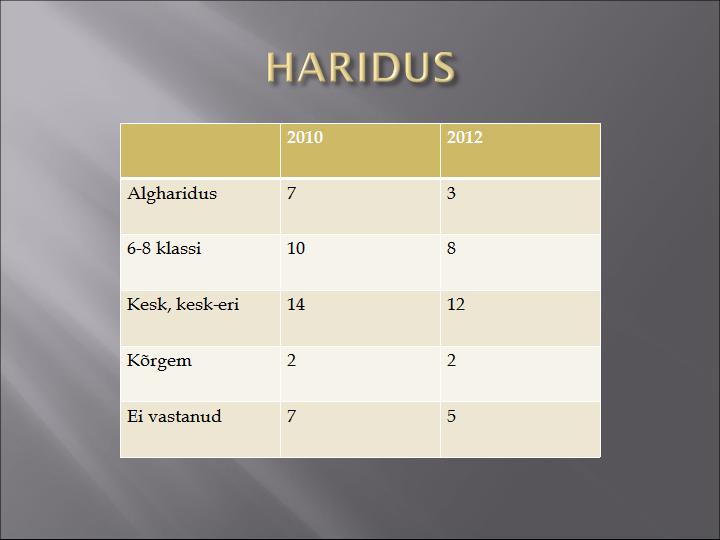 HARIDUS

|  | 2010 | 2012 |
|---|---|---|
| Algharidus | 7 | 3 |
| 6-8 klassi | 10 | 8 |
| Kesk, kesk-eri | 14 | 12 |
| Kõrgem | 2 | 2 |
| Ei vastanud | 7 | 5 |